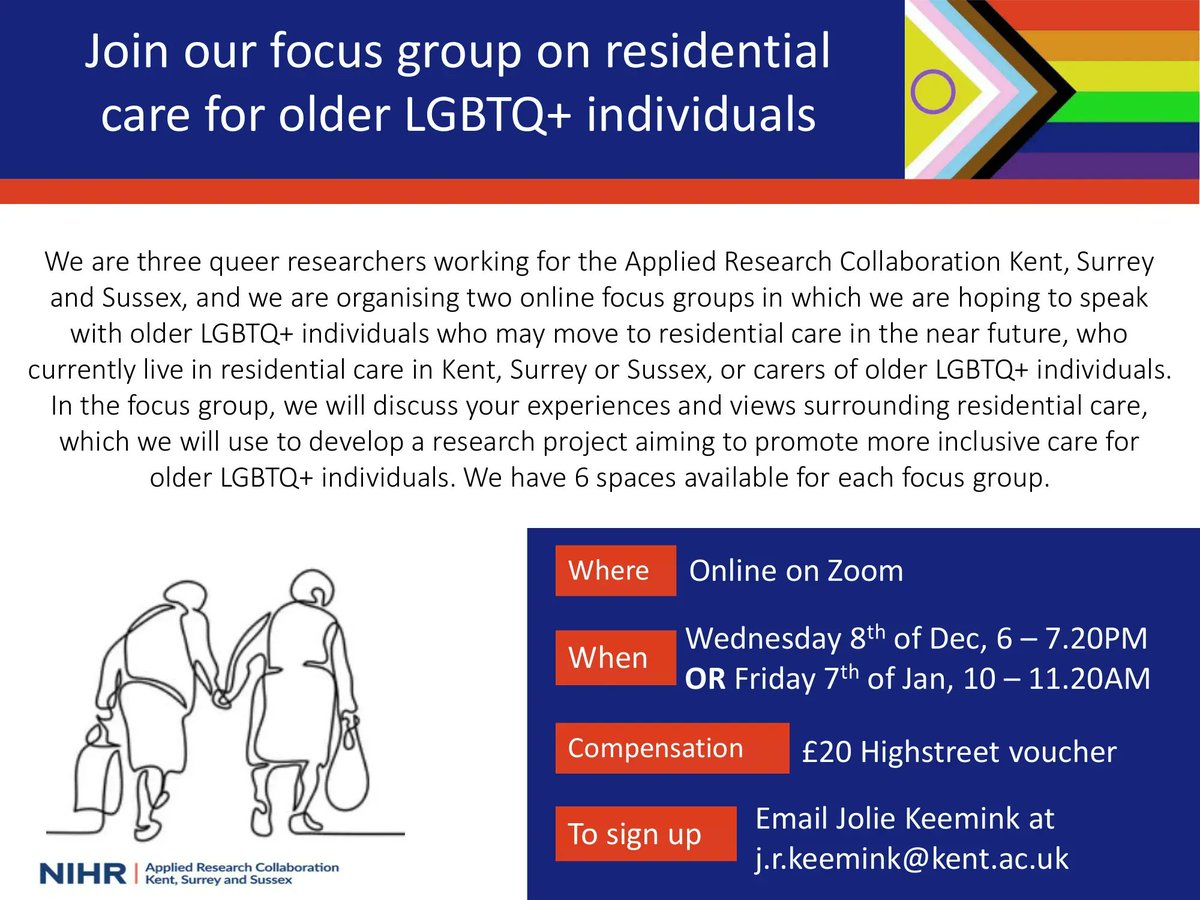 Join our focus group on residential care for older LGBTQ+ individuals

We are three queer researchers working for the Applied Research Collaboration Kent, Surrey and Sussex, and we are organising two online focus groups in which we are hoping to speak with older LGBTQ+ individuals who may move to residential care in the near future, who currently live in residential care in Kent, Surrey or Sussex, or carers of older LGBTQ+ individuals. In the focus group, we will discuss your experiences and views surrounding residential care, which we will use to develop a research project aiming to promote more inclusive care for older LGBTQ+ individuals. We have 6 spaces available for each focus group.

Where Online on Zoom

When Wednesday 8$^{th}$ of Dec, 6 – 7.20PM
OR Friday 7$^{th}$ of Jan, 10 – 11.20AM

Compensation £20 Highstreet voucher

To sign up Email Jolie Keemink at j.r.keemink@kent.ac.uk

NIHR | Applied Research Collaboration Kent, Surrey and Sussex